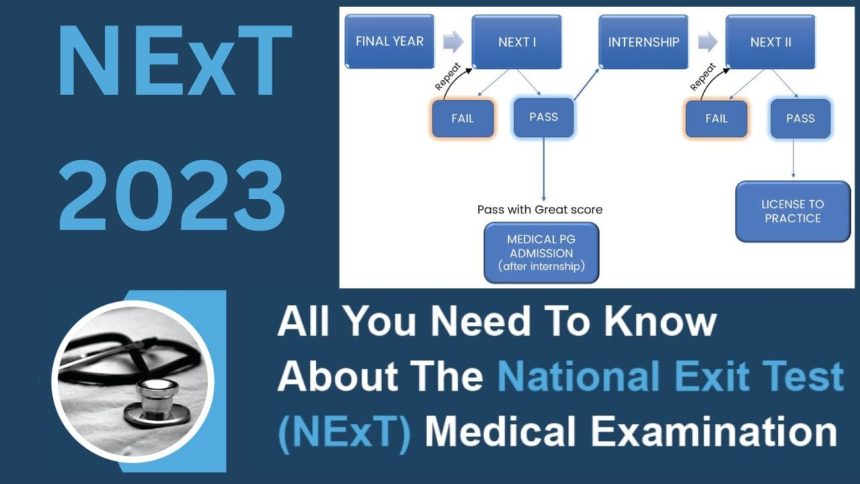 NExT 2023

FINAL YEAR

NEXT I

INTERNSHIP

NEXT II

Repeat

FAIL

PASS

Repeat

FAIL

PASS

Pass with Great score

MEDICAL PG ADMISSION (after internship)

LICENSE TO PRACTICE

All You Need To Know About The National Exit Test (NExT) Medical Examination